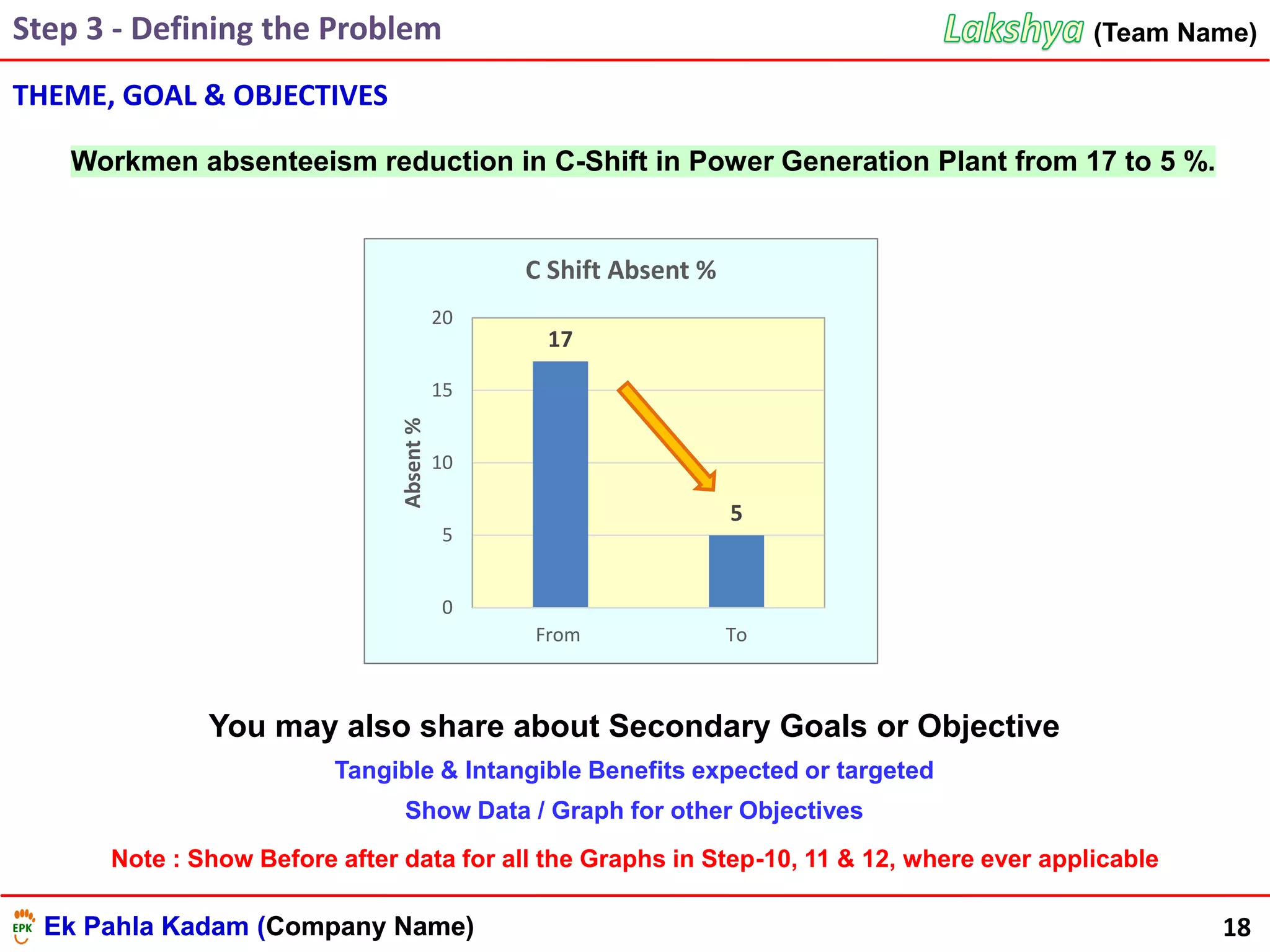 Step 3 - Defining the Problem

Lakshya (Team Name)

THEME, GOAL & OBJECTIVES

Workmen absenteeism reduction in C-Shift in Power Generation Plant from 17 to 5 %.

C Shift Absent %

Absent %

20
15
10
5
0

17

5

From
To

You may also share about Secondary Goals or Objective

Tangible & Intangible Benefits expected or targeted

Show Data / Graph for other Objectives

Note : Show Before after data for all the Graphs in Step-10, 11 & 12, where ever applicable

EPK

Ek Pahla Kadam (Company Name)

18